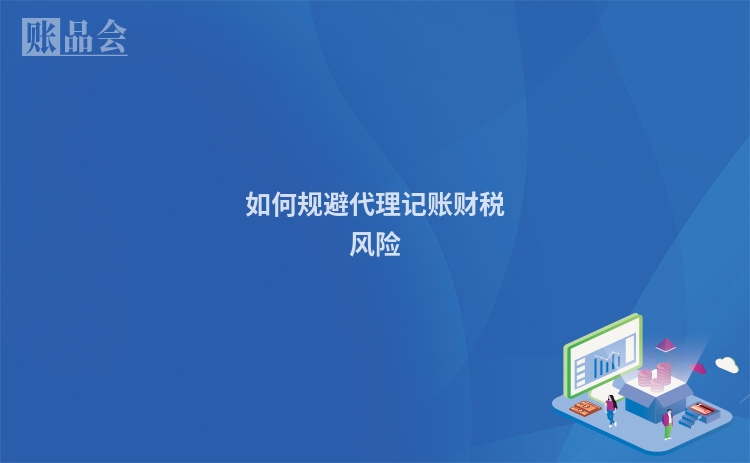 账品会

如何规避代理记账财税风险